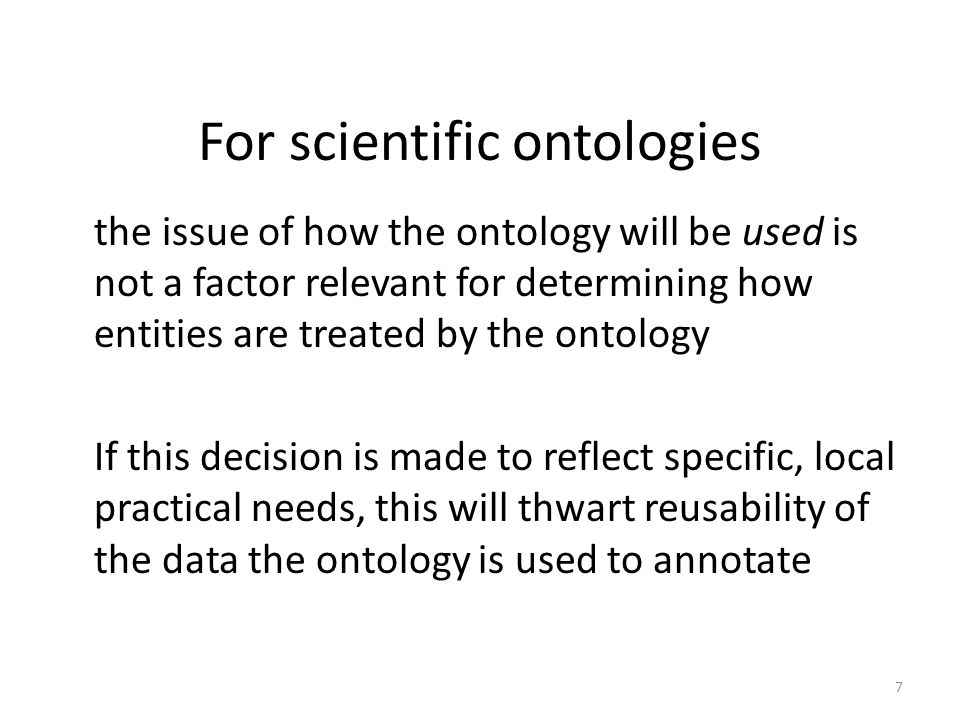 For scientific ontologies

the issue of how the ontology will be used is not a factor relevant for determining how entities are treated by the ontology

If this decision is made to reflect specific, local practical needs, this will thwart reusability of the data the ontology is used to annotate

7